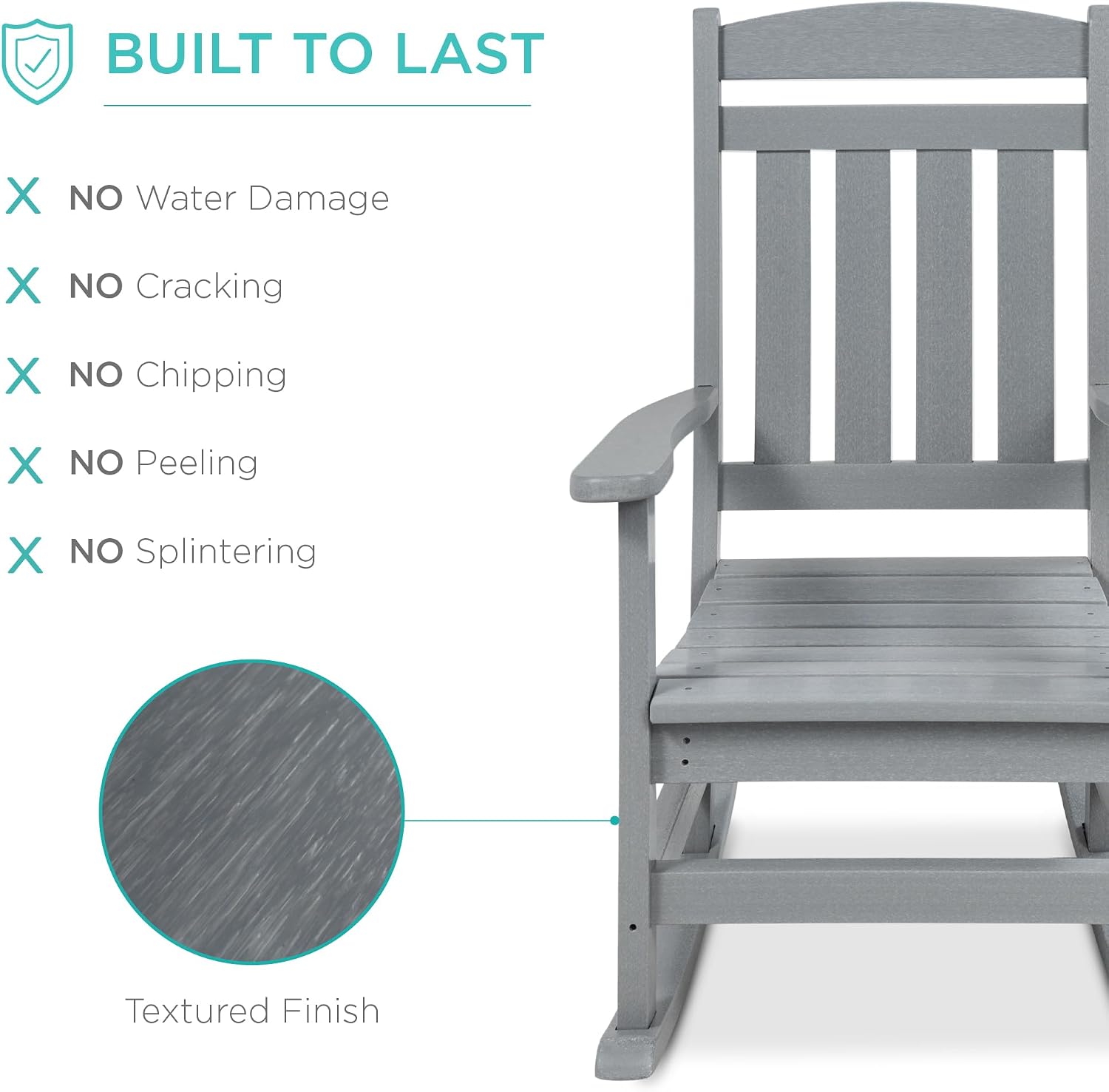 BUILT TO LAST

X NO Water Damage

X NO Cracking

X NO Chipping

X NO Peeling

X NO Splintering

Textured Finish